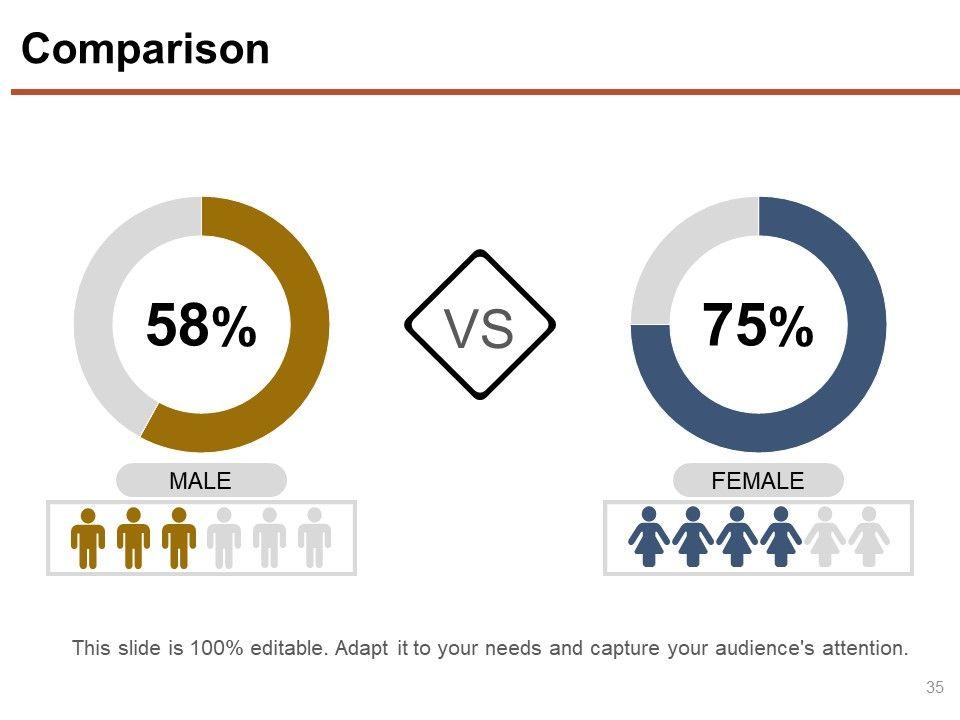 Comparison

58%

VS

75%

MALE

FEMALE

This slide is 100% editable. Adapt it to your needs and capture your audience's attention.

35